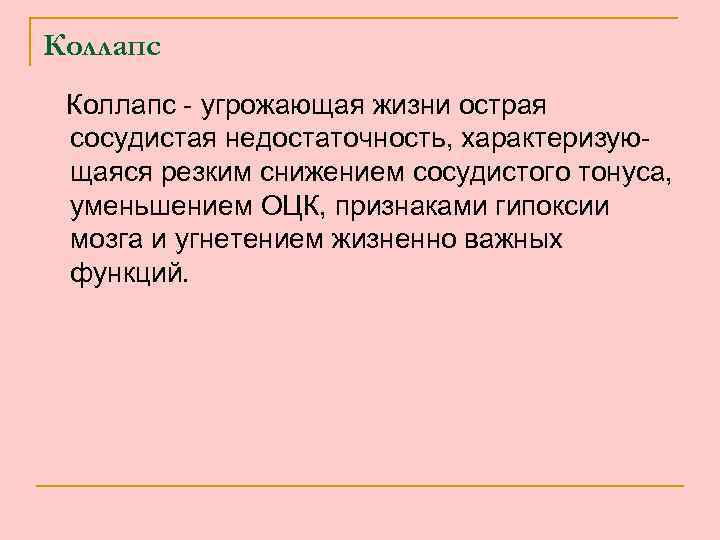 Коллапс

Коллапс - угрожающая жизни острая сосудистая недостаточность, характеризующаяся резким снижением сосудистого тонуса, уменьшением ОЦК, признаками гипоксии мозга и угнетением жизненно важных функций.